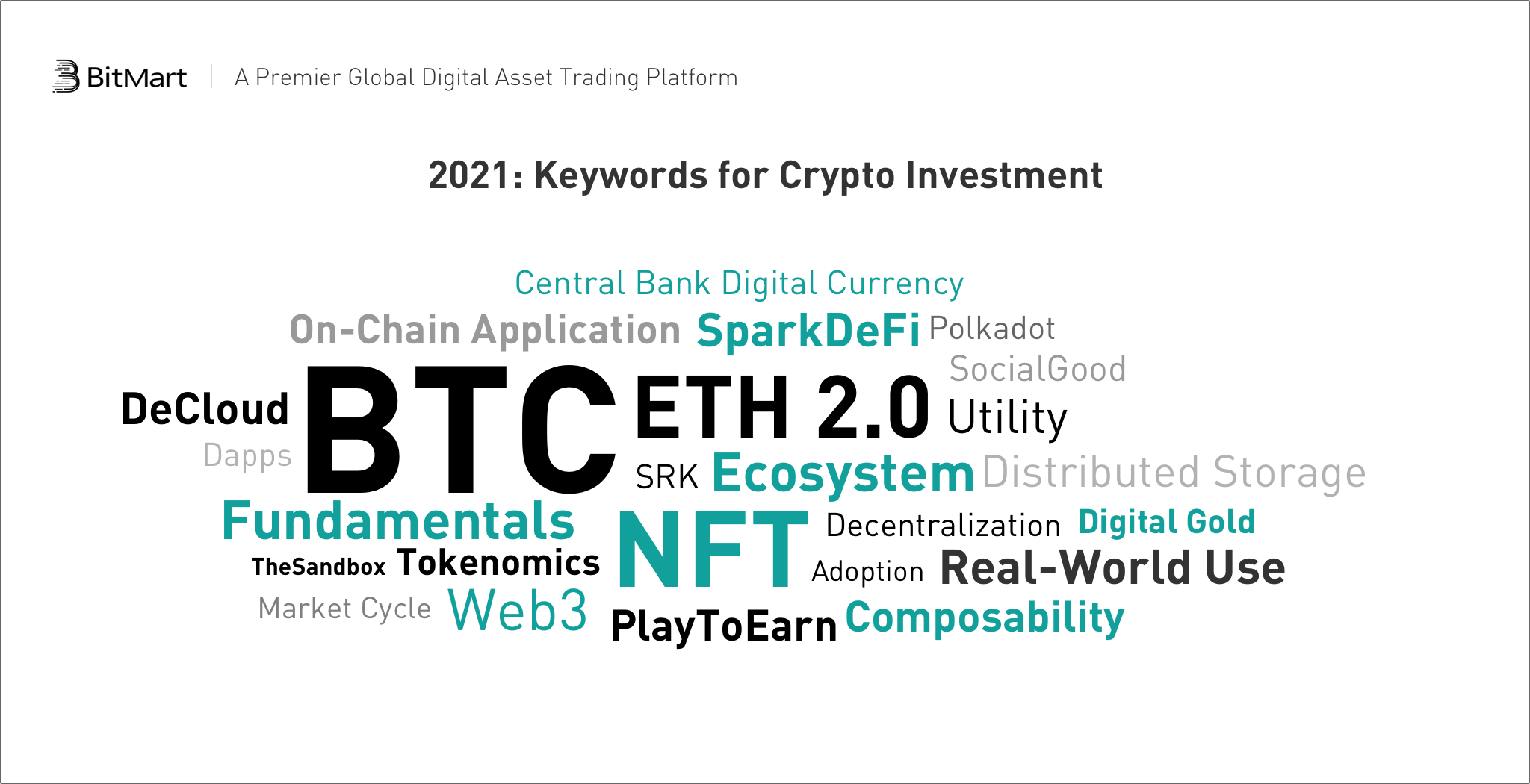 BitMart | A Premier Global Digital Asset Trading Platform

2021: Keywords for Crypto Investment

Central Bank Digital Currency

On-Chain Application SparkDeFi Polkadot

SocialGood

DeCloud BTC ETH 2.0 Utility

Dapps

SRK Ecosystem Distributed Storage

Fundamentals NFT Decentralization Digital Gold

TheSandbox Tokenomics Adoption Real-World Use

Market Cycle Web3 PlayToEarn Composability